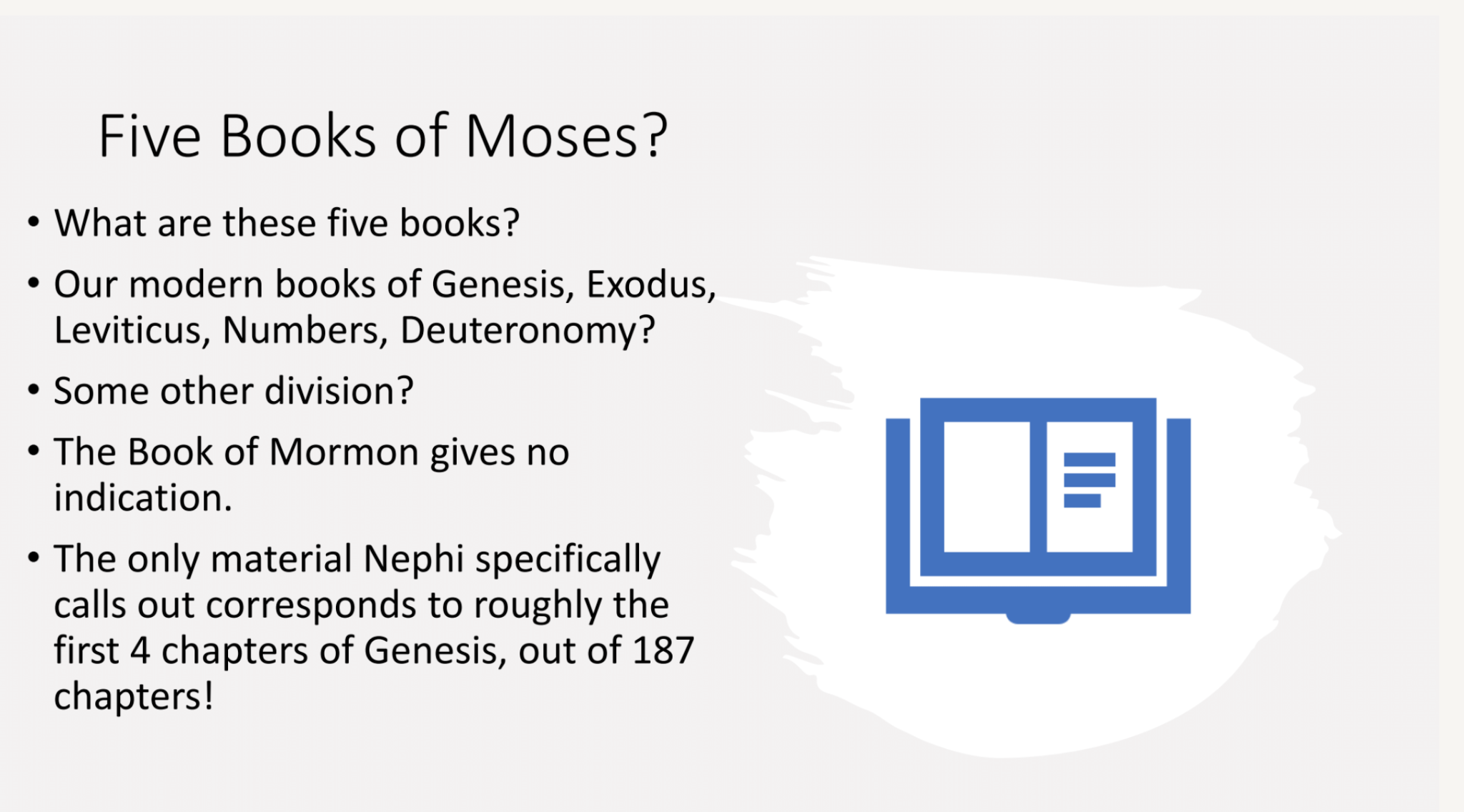 Five Books of Moses?

• What are these five books?

• Our modern books of Genesis, Exodus, Leviticus, Numbers, Deuteronomy?

• Some other division?

• The Book of Mormon gives no indication.

• The only material Nephi specifically calls out corresponds to roughly the first 4 chapters of Genesis, out of 187 chapters!